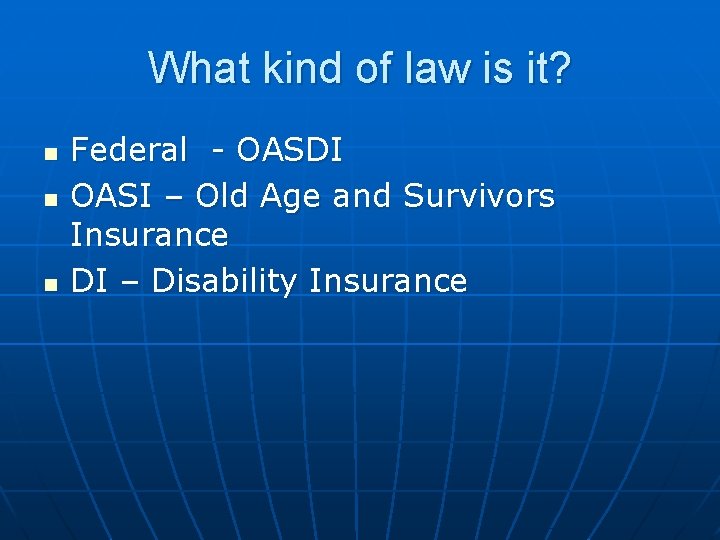 What kind of law is it?

- Federal - OASDI
- OASI – Old Age and Survivors Insurance
- DI – Disability Insurance